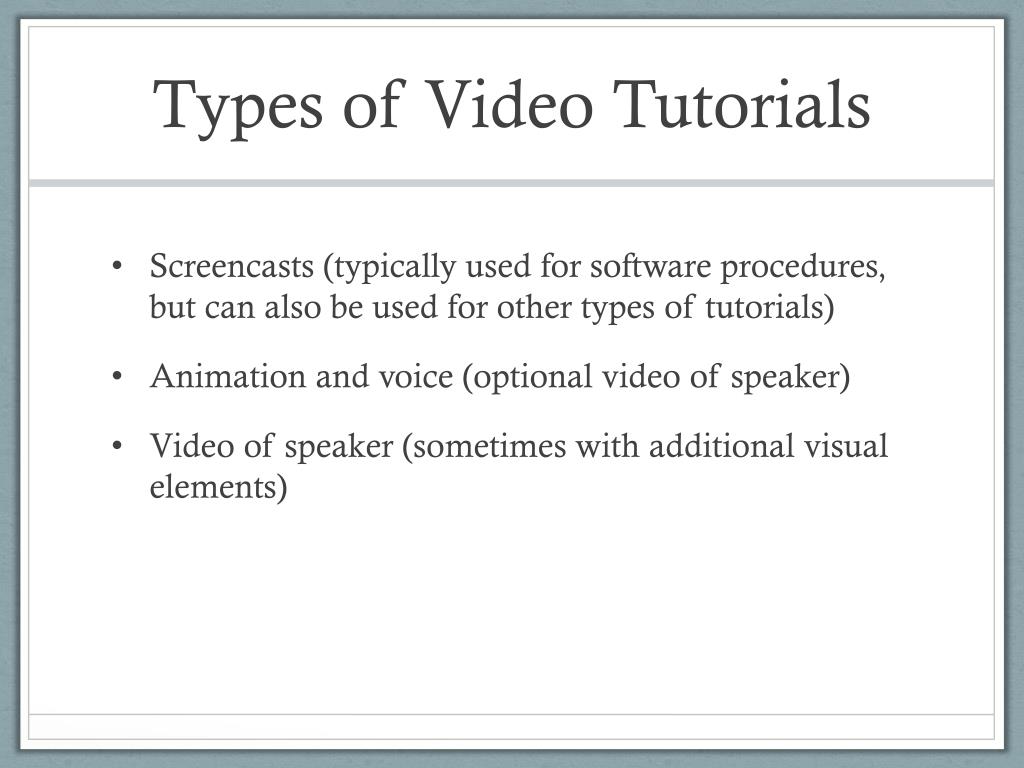 Types of Video Tutorials

• Screencasts (typically used for software procedures, but can also be used for other types of tutorials)

• Animation and voice (optional video of speaker)

• Video of speaker (sometimes with additional visual elements)